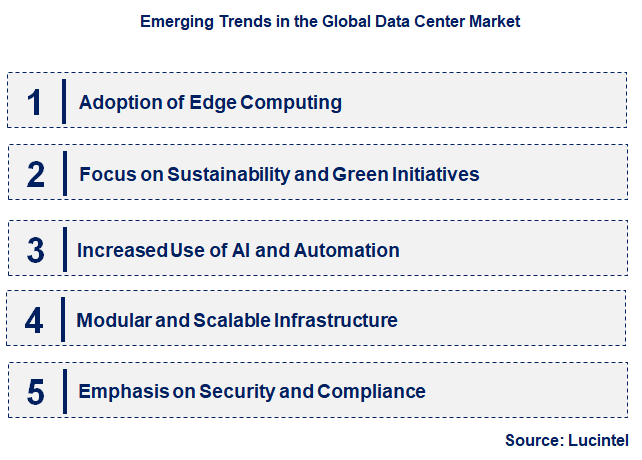 Emerging Trends in the Global Data Center Market

1 Adoption of Edge Computing

2 Focus on Sustainability and Green Initiatives

3 Increased Use of AI and Automation

4 Modular and Scalable Infrastructure

5 Emphasis on Security and Compliance

Source: Lucintel